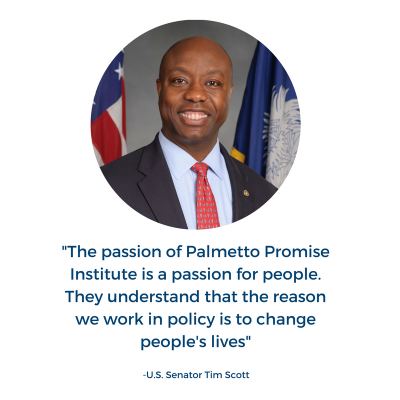 "The passion of Palmetto Promise Institute is a passion for people. They understand that the reason we work in policy is to change people's lives"

-U.S. Senator Tim Scott